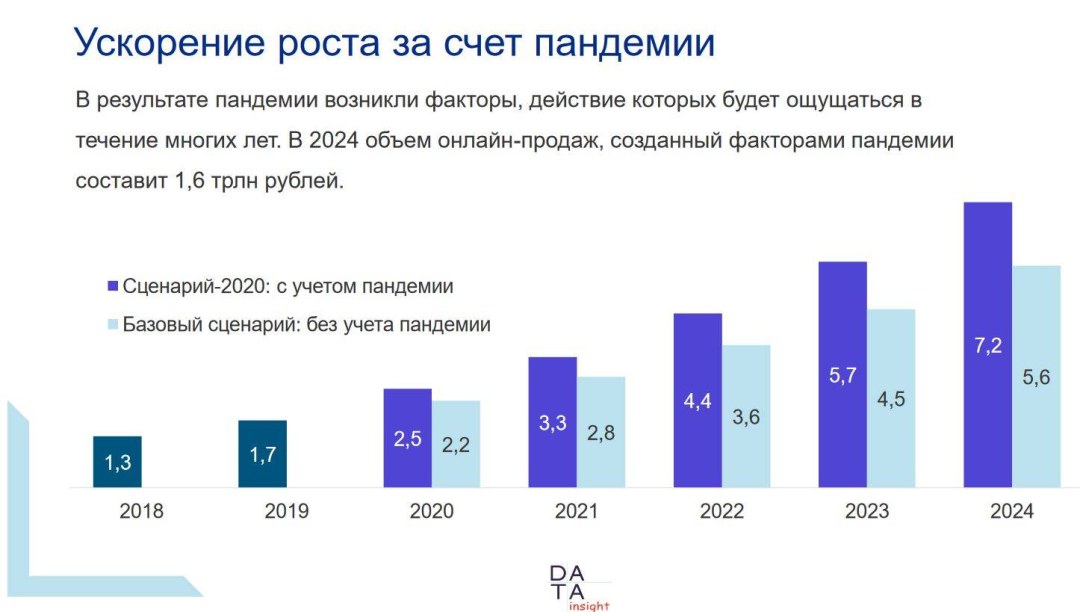 Ускорение роста за счет пандемии

В результате пандемии возникли факторы, действие которых будет ощущаться в течение многих лет. В 2024 объем онлайн-продаж, созданный факторами пандемии составит 1,6 трлн рублей.

Сценарий-2020: с учетом пандемии
Базовый сценарий: без учета пандемии

1,3
1,7
2,5
2,2
3,3
2,8
4,4
3,6
5,7
4,5
7,2
5,6

2018
2019
2020
2021
2022
2023
2024

DA
TA
insight